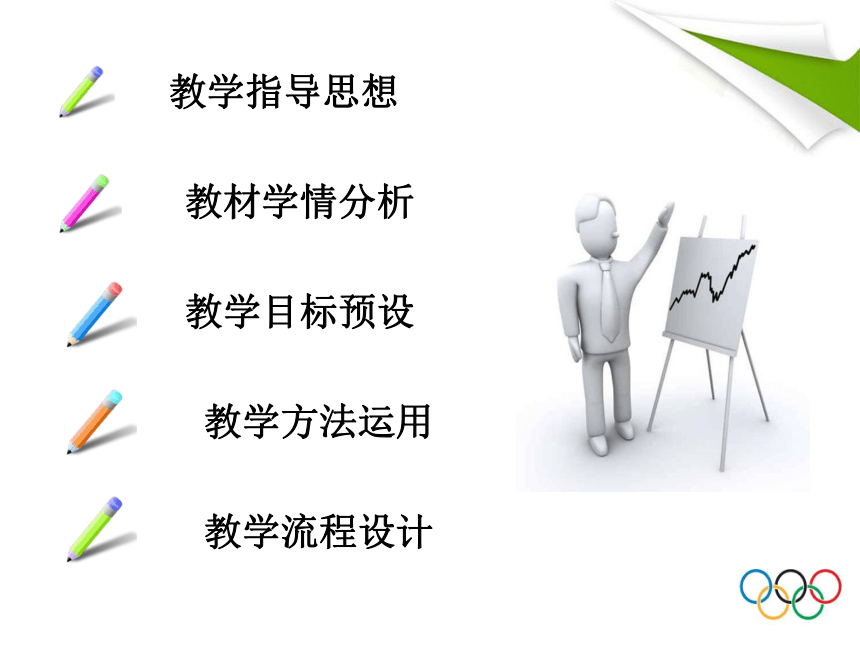 教学指导思想

教材学情分析

教学目标预设

教学方法运用

教学流程设计